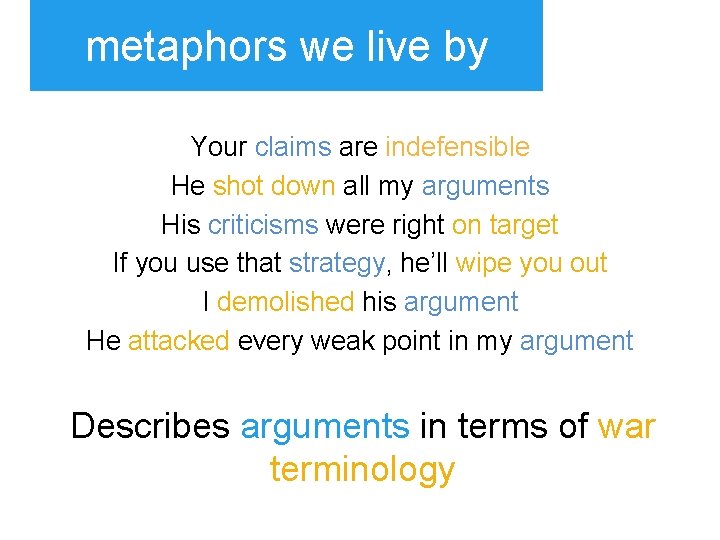 metaphors we live by

Your claims are indefensible
He shot down all my arguments
His criticisms were right on target
If you use that strategy, he'll wipe you out
I demolished his argument
He attacked every weak point in my argument

Describes arguments in terms of war terminology